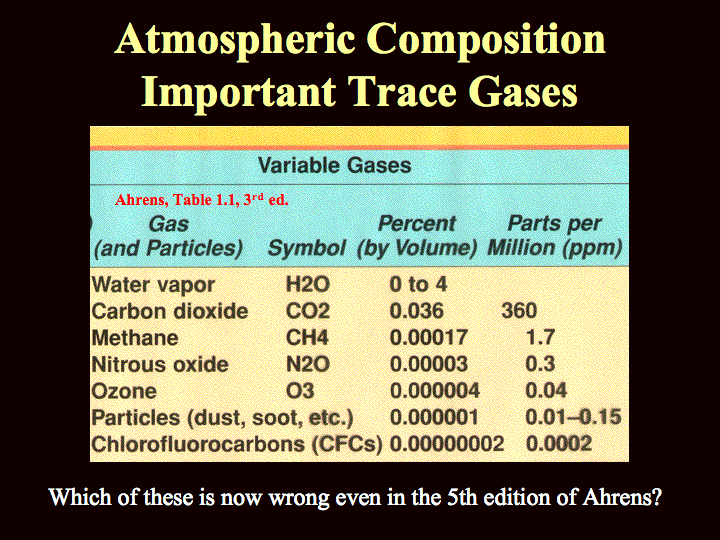 Atmospheric Composition
Important Trace Gases

Variable Gases

Ahrens, Table 1.1, 3$^{rd}$ ed.

| Gas (and Particles) | Symbol | Percent (by Volume) | Parts per Million (ppm) |
|---|---|---|---|
| Water vapor | H2O | 0 to 4 | |
| Carbon dioxide | CO2 | 0.036 | 360 |
| Methane | CH4 | 0.00017 | 1.7 |
| Nitrous oxide | N2O | 0.00003 | 0.3 |
| Ozone | O3 | 0.000004 | 0.04 |
| Particles (dust, soot, etc.) | | 0.000001 | 0.01–0.15 |
| Chlorofluorocarbons (CFCs) | | 0.00000002 | 0.0002 |

Which of these is now wrong even in the 5th edition of Ahrens?